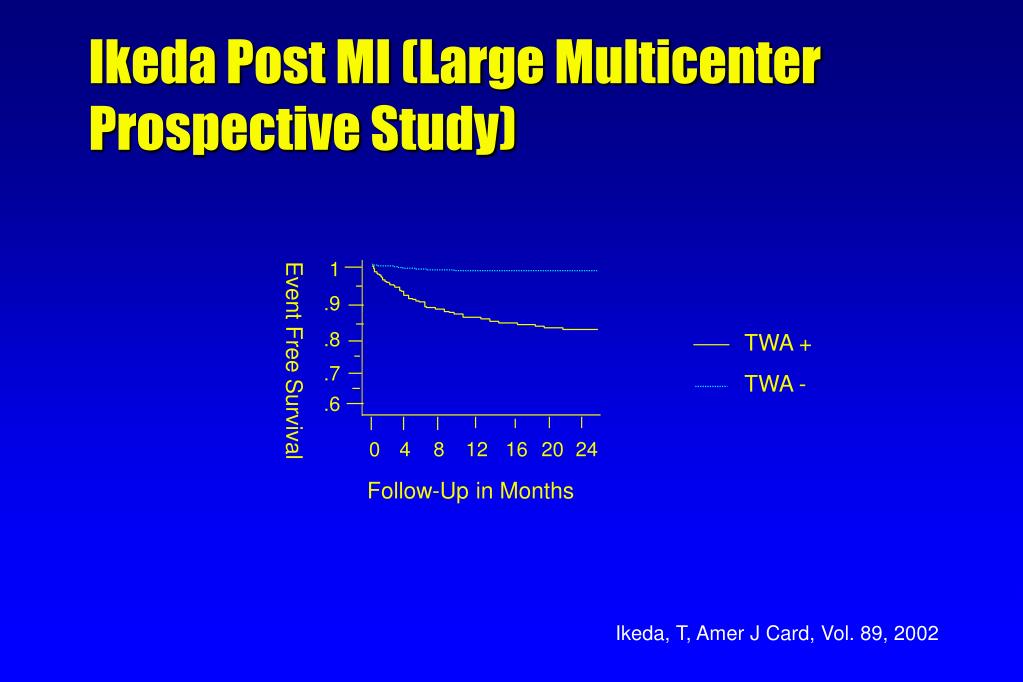 Ikeda Post MI (Large Multicenter Prospective Study)

Event Free Survival

1
.9
.8
.7
.6

0 4 8 12 16 20 24

Follow-Up in Months

TWA +
TWA -

Ikeda, T, Amer J Card, Vol. 89, 2002